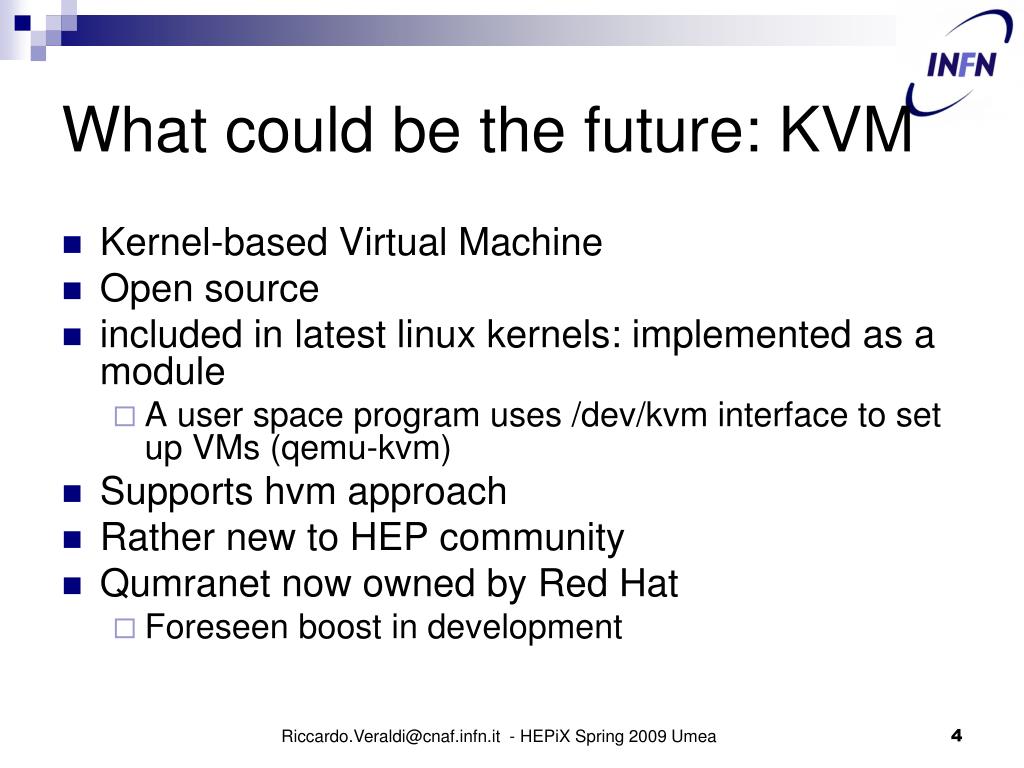 INFN

What could be the future: KVM

Kernel-based Virtual Machine
Open source
included in latest linux kernels: implemented as a module
A user space program uses /dev/kvm interface to set up VMs (qemu-kvm)
Supports hvm approach
Rather new to HEP community
Qumranet now owned by Red Hat
Foreseen boost in development

Riccardo.Veraldi@cnaf.infn.it - HEPiX Spring 2009 Umea

4